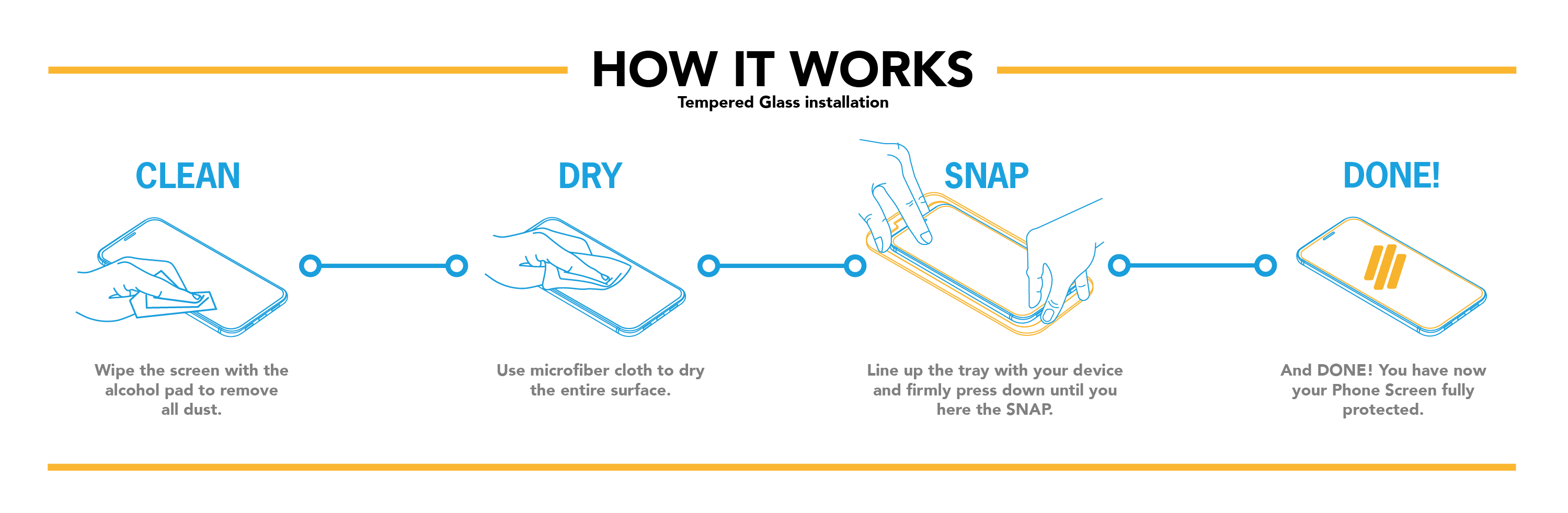 HOW IT WORKS
Tempered Glass installation

CLEAN

Wipe the screen with the alcohol pad to remove all dust.

DRY

Use microfiber cloth to dry the entire surface.

SNAP

Line up the tray with your device and firmly press down until you here the SNAP.

DONE!

And DONE! You have now your Phone Screen fully protected.